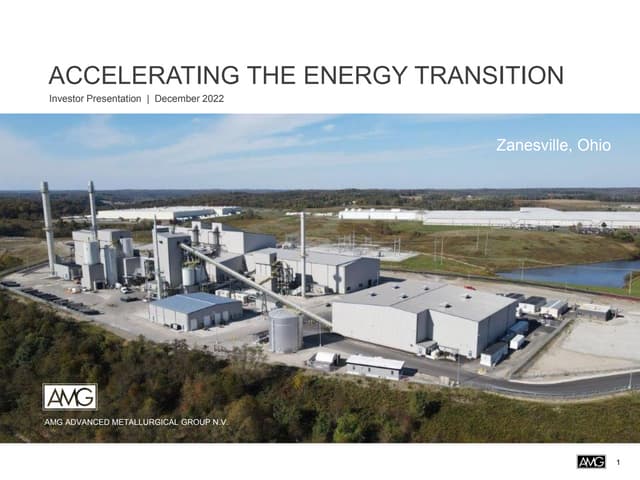 ACCELERATING THE ENERGY TRANSITION

Investor Presentation | December 2022

Zanesville, Ohio

AMG

AMG ADVANCED METALLURGICAL GROUP N.V.

AMG 1